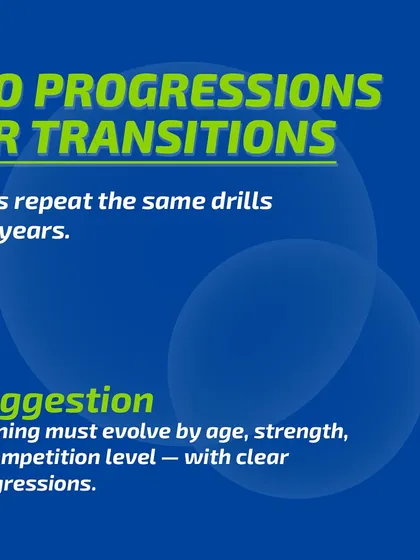 O PROGRESSIONS
R TRANSITIONS

s repeat the same drills
years.

ggestion
ning must evolve by age, strength,
mpetition level — with clear
gressions.